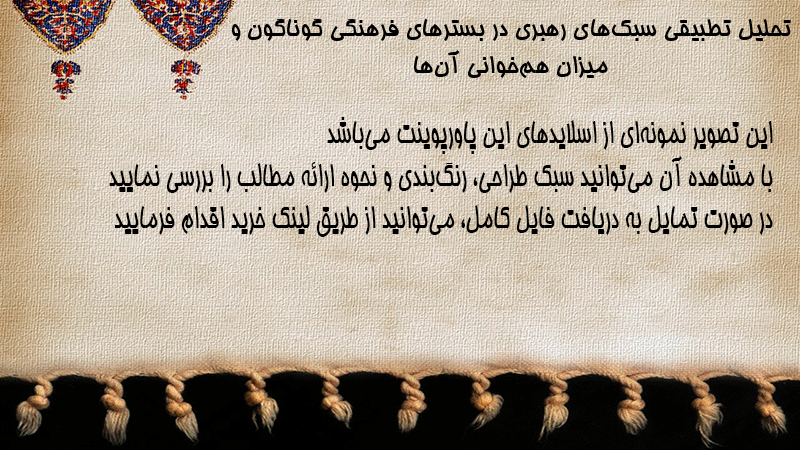 تحلیل تطبیقی سبک‌های رهبری در بسترهای فرهنگی گوناگون و میزان هم‌خوانی آن‌ها

این تصویر نمونه‌ای از اسلایدهای این پاورپوینت می‌باشد
با مشاهده آن می‌توانید سبک طراحی، رنگ‌بندی و نحوه ارائه مطالب را بررسی نمایید
در صورت تمایل به دریافت فایل کامل، می‌توانید از طریق لینک خرید اقدام فرمایید